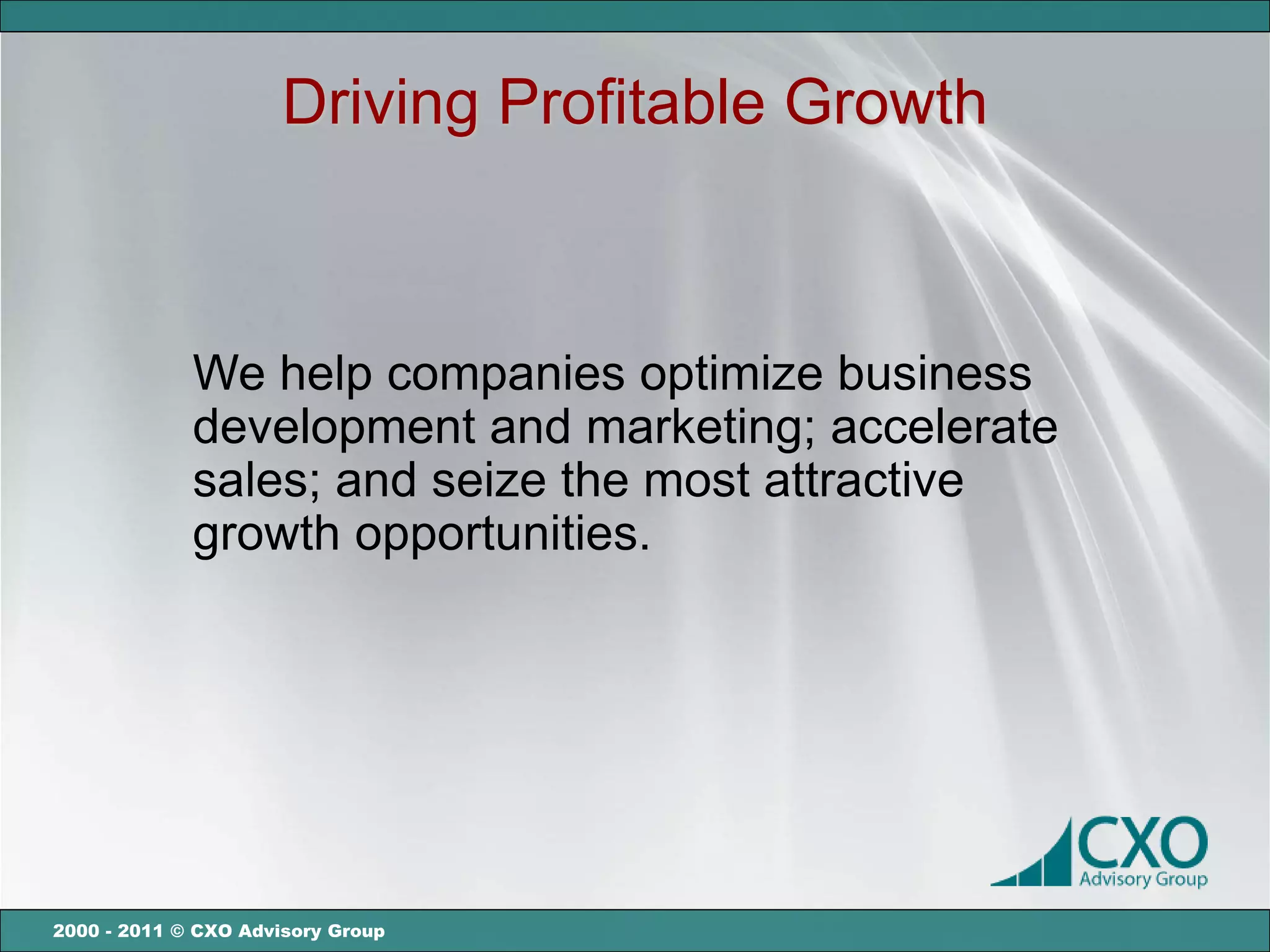 Driving Profitable Growth

We help companies optimize business development and marketing; accelerate sales; and seize the most attractive growth opportunities.

CXO
Advisory Group

2000 - 2011 © CXO Advisory Group